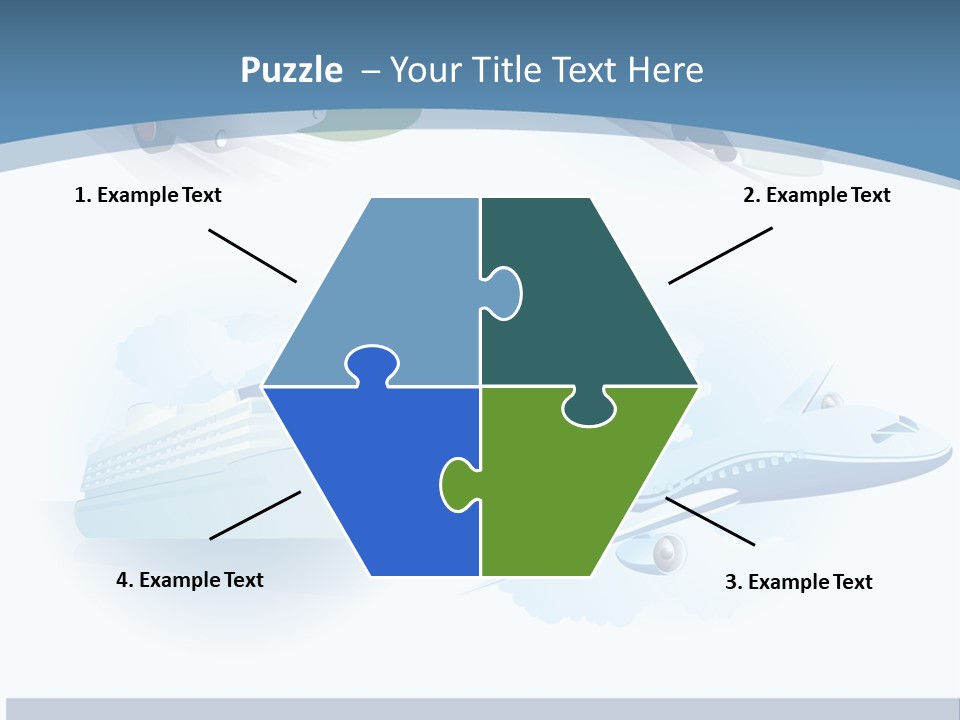 Puzzle – Your Title Text Here

1. Example Text

2. Example Text

4. Example Text

3. Example Text